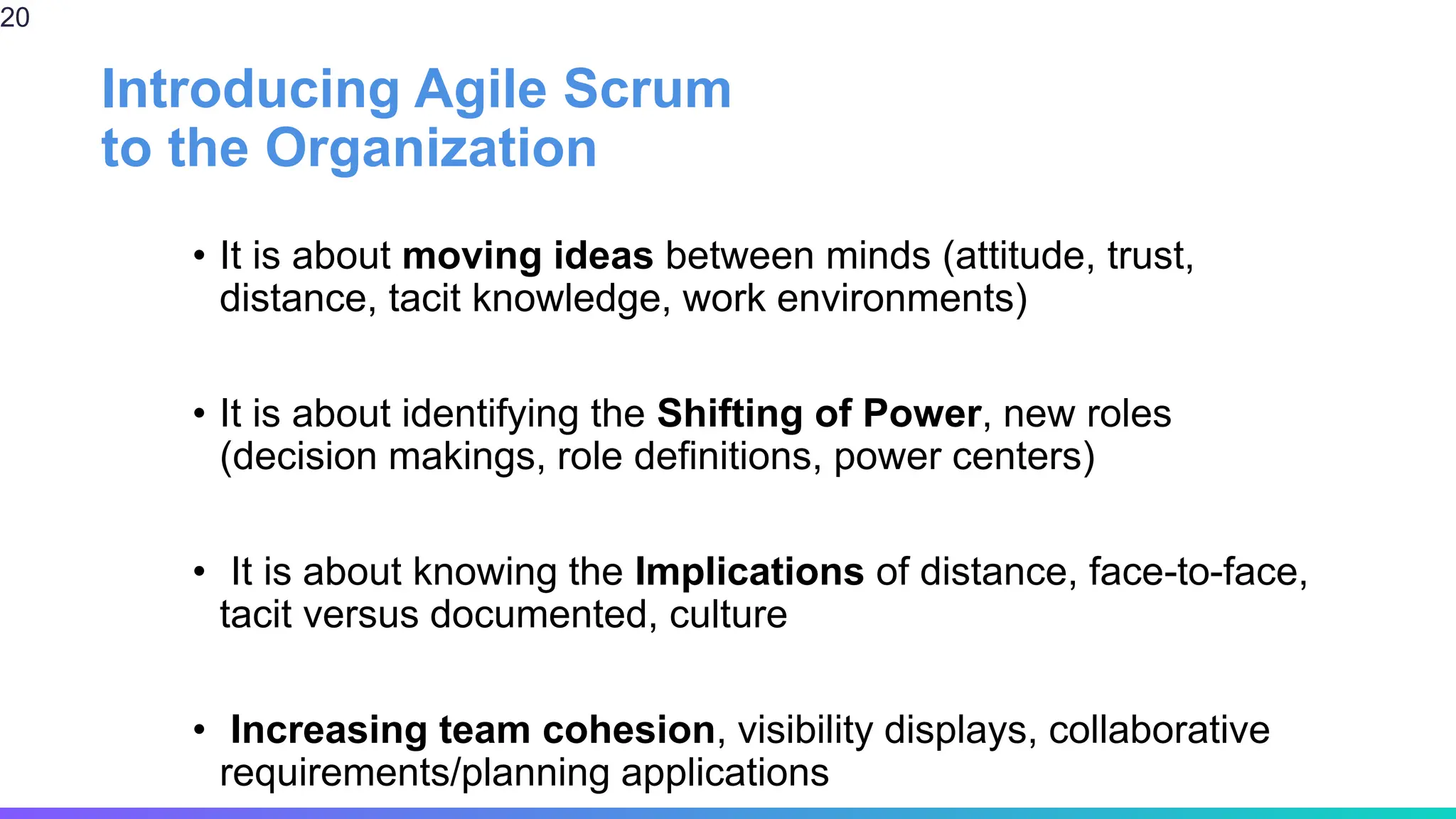 20

Introducing Agile Scrum to the Organization

• It is about moving ideas between minds (attitude, trust, distance, tacit knowledge, work environments)

• It is about identifying the Shifting of Power, new roles (decision makings, role definitions, power centers)

• It is about knowing the Implications of distance, face-to-face, tacit versus documented, culture

• Increasing team cohesion, visibility displays, collaborative requirements/planning applications